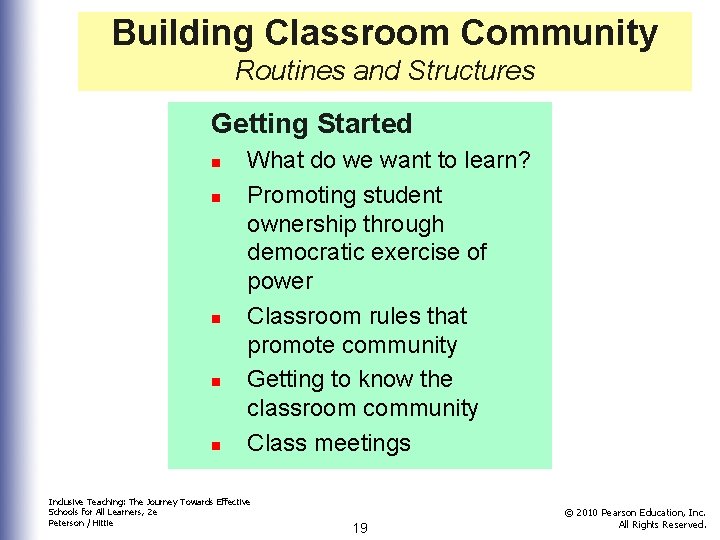 Building Classroom Community
Routines and Structures

Getting Started
- What do we want to learn?
- Promoting student ownership through democratic exercise of power
- Classroom rules that promote community
- Getting to know the classroom community
- Class meetings

Inclusive Teaching: The Journey Towards Effective Schools for All Learners, 2e
Peterson / Hittie

19

© 2010 Pearson Education, Inc.
All Rights Reserved.